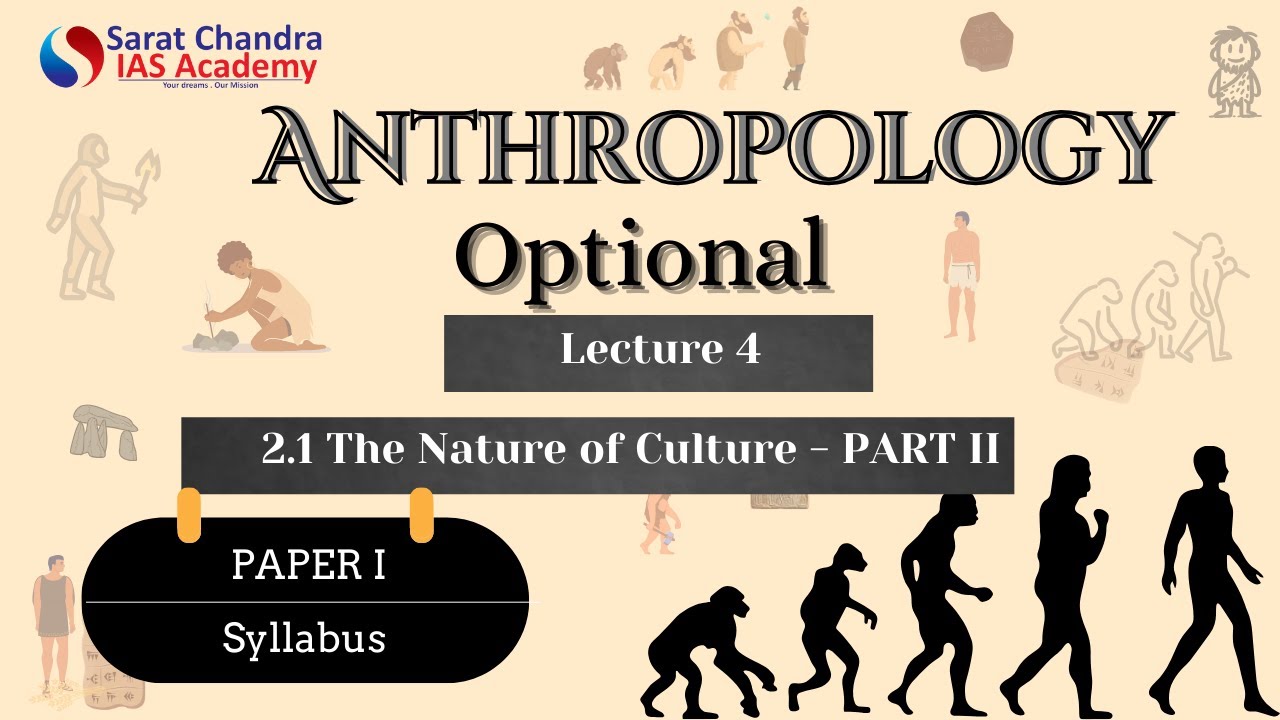 Sarat Chandra
IAS Academy
Your dreams . Our Mission

ANTHROPOLOGY
Optional

Lecture 4

2.1 The Nature of Culture - PART II

PAPER I

Syllabus